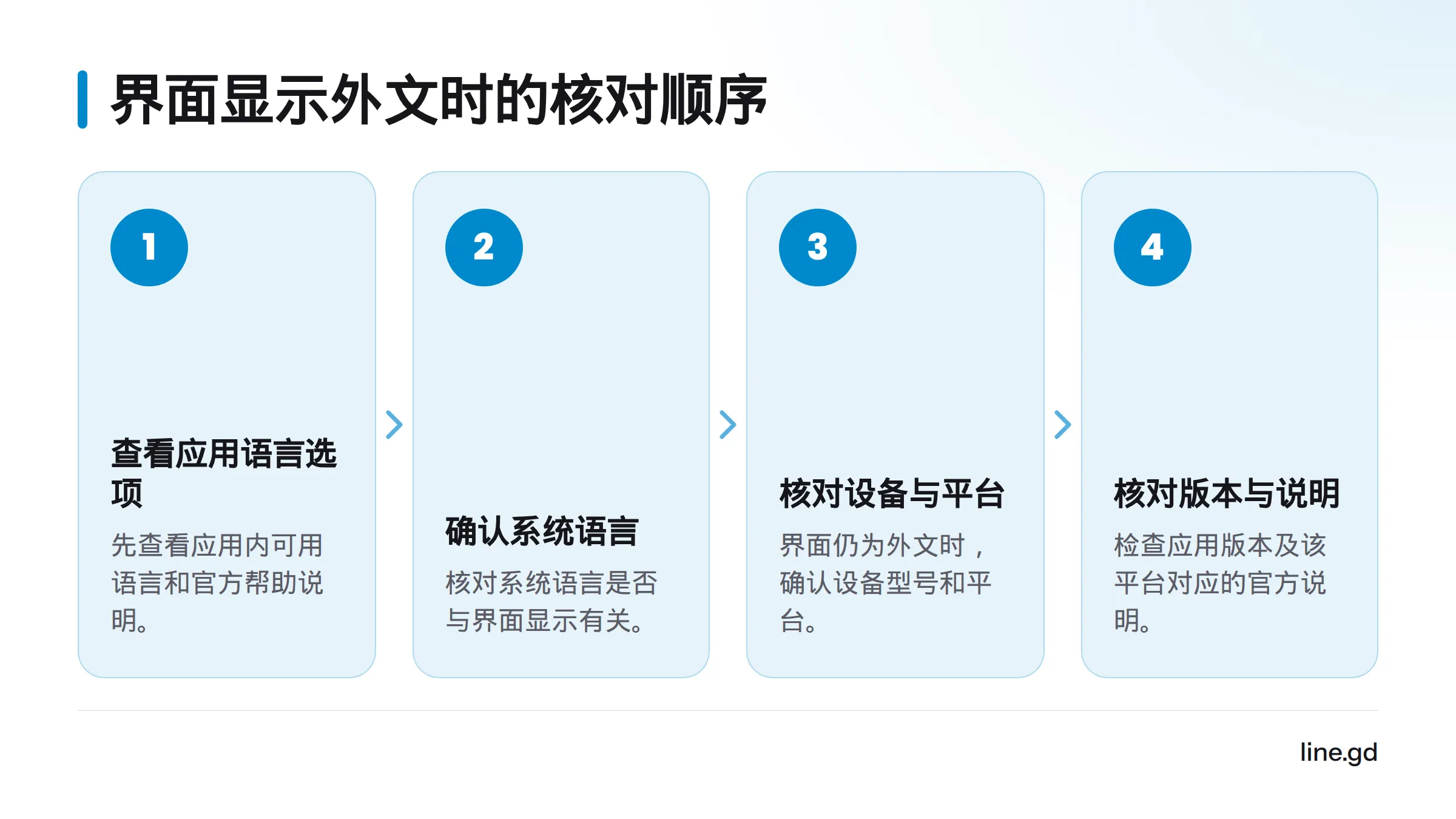 界面显示外文时的核对顺序

1

查看应用语言选项

先查看应用内可用语言和官方帮助说明。

2

确认系统语言

核对系统语言是否与界面显示有关。

3

核对设备与平台

界面仍为外文时，确认设备型号和平台。

4

核对版本与说明

检查应用版本及该平台对应的官方说明。

line.gd